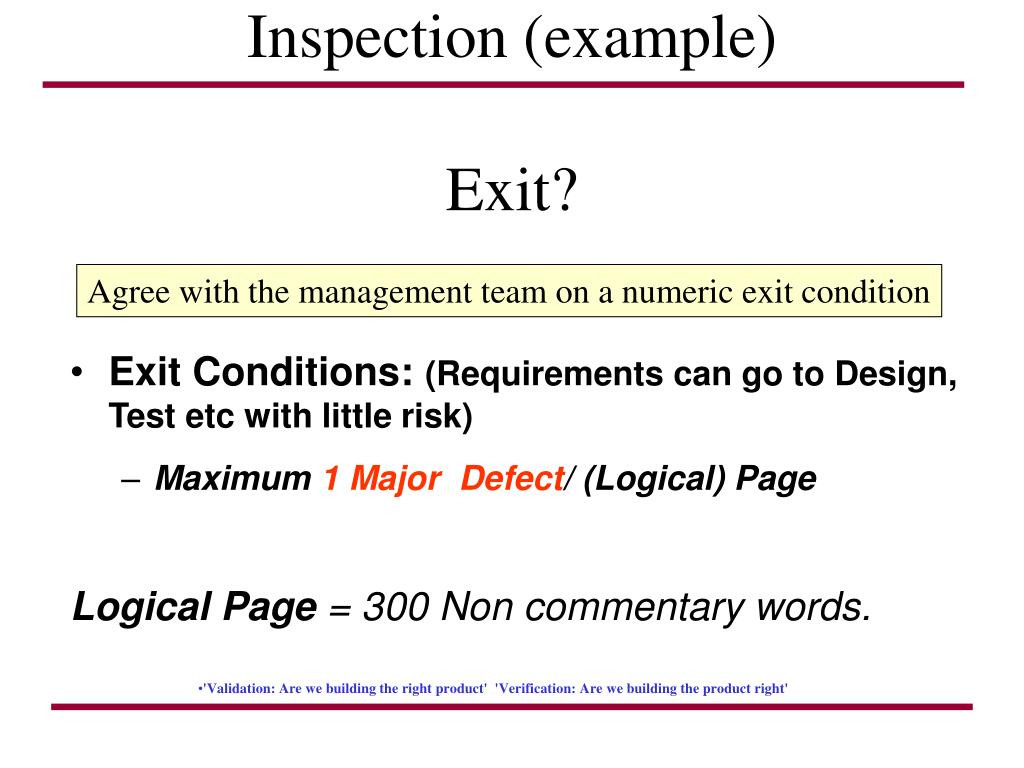 Inspection (example)

Exit?

Agree with the management team on a numeric exit condition

• Exit Conditions: (Requirements can go to Design, Test etc with little risk)

– Maximum 1 Major Defect/ (Logical) Page

Logical Page = 300 Non commentary words.

•'Validation: Are we building the right product' 'Verification: Are we building the product right'